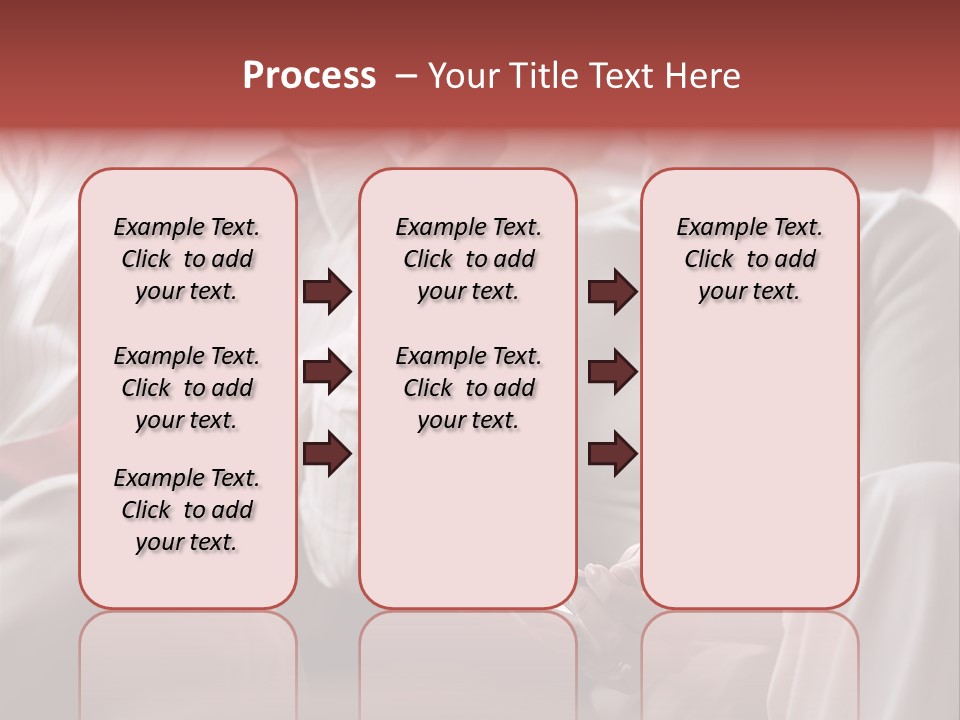 Process – Your Title Text Here

Example Text. Click to add your text.

Example Text. Click to add your text.

Example Text. Click to add your text.

Example Text. Click to add your text.

Example Text. Click to add your text.

Example Text. Click to add your text.